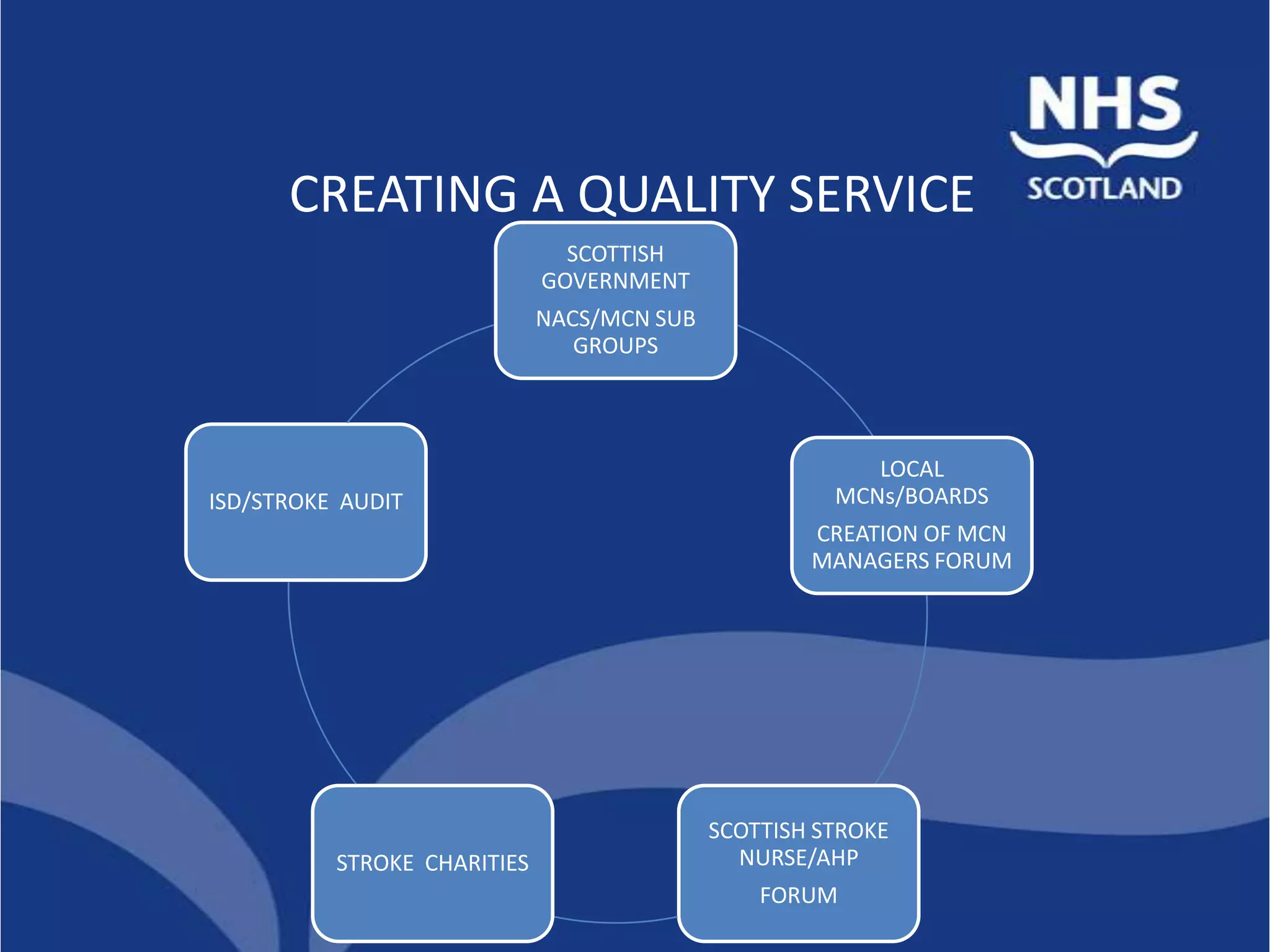 NHS
SCOTLAND

CREATING A QUALITY SERVICE

SCOTTISH GOVERNMENT

NACS/MCN SUB GROUPS

LOCAL MCNs/BOARDS

CREATION OF MCN MANAGERS FORUM

SCOTTISH STROKE NURSE/AHP

FORUM

STROKE CHARITIES

ISD/STROKE AUDIT